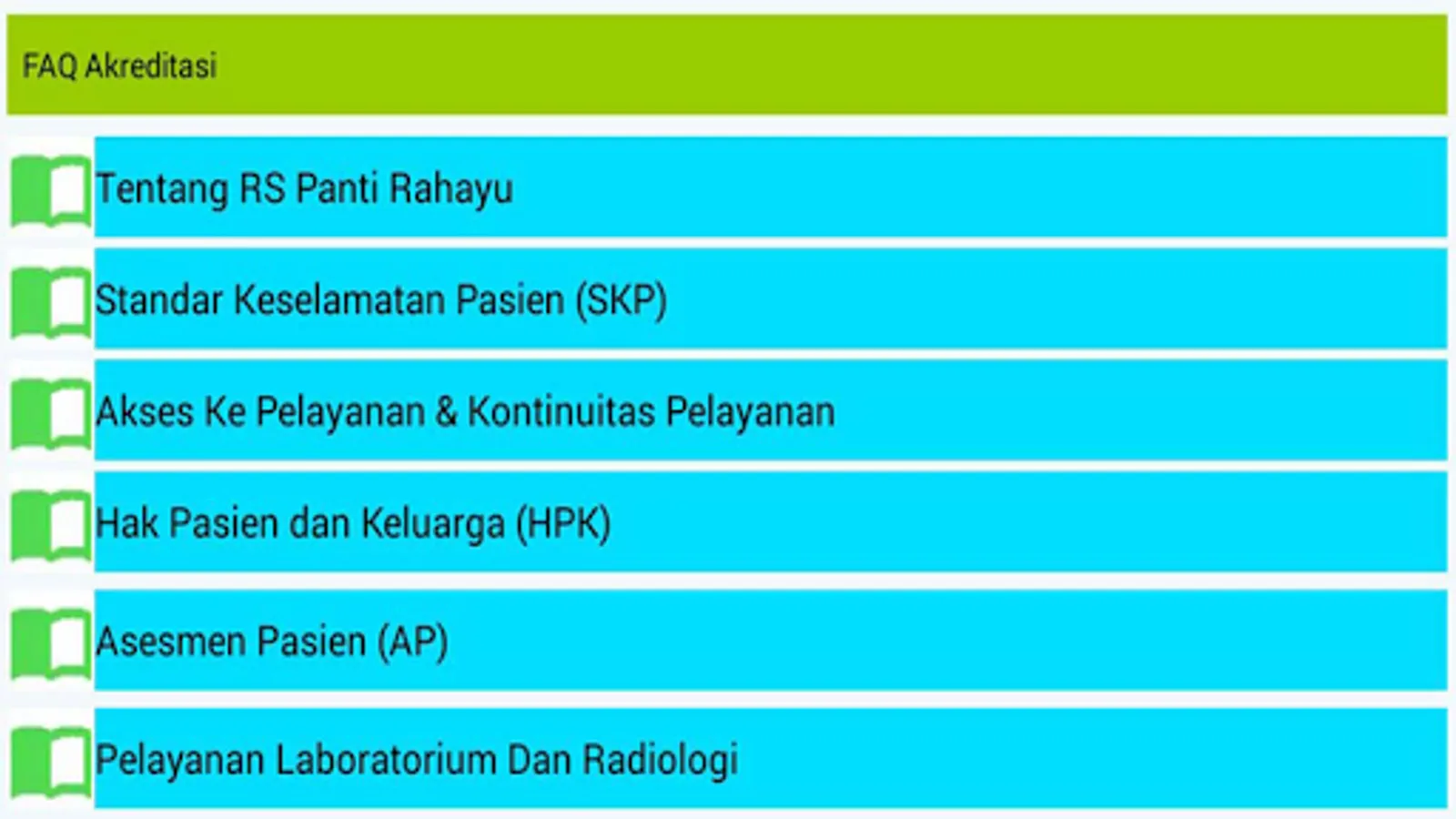 FAQ Akreditasi

Tentang RS Panti Rahayu

Standar Keselamatan Pasien (SKP)

Akses Ke Pelayanan & Kontinuitas Pelayanan

Hak Pasien dan Keluarga (HPK)

Asesmen Pasien (AP)

Pelayanan Laboratorium Dan Radiologi